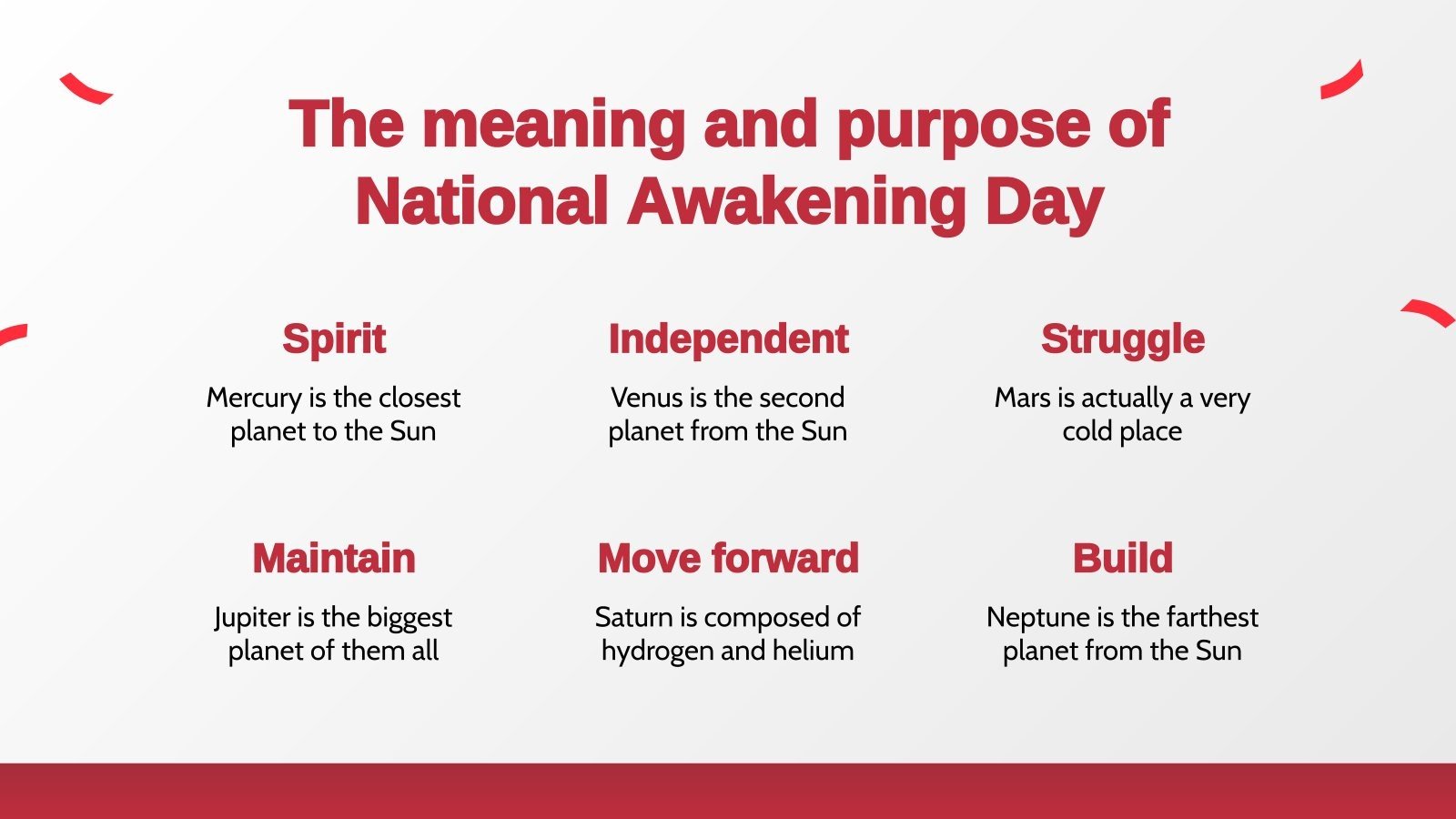 The meaning and purpose of National Awakening Day

Spirit

Mercury is the closest planet to the Sun

Independent

Venus is the second planet from the Sun

Struggle

Mars is actually a very cold place

Maintain

Jupiter is the biggest planet of them all

Move forward

Saturn is composed of hydrogen and helium

Build

Neptune is the farthest planet from the Sun